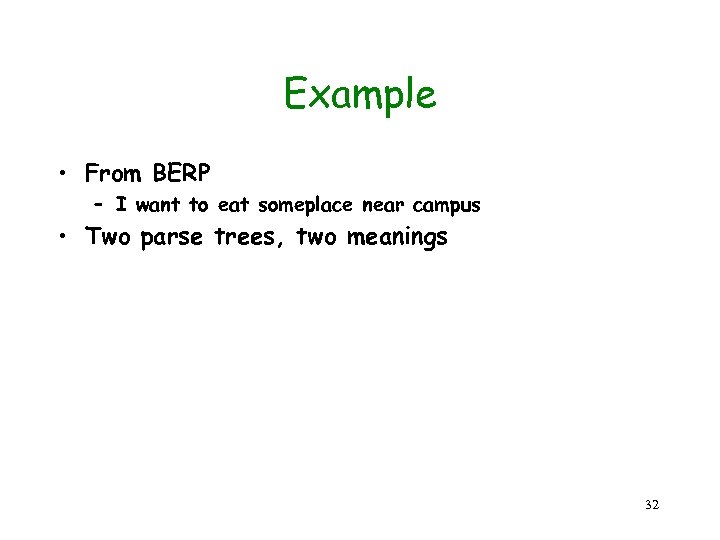 Example

• From BERP
– I want to eat someplace near campus
• Two parse trees, two meanings

32